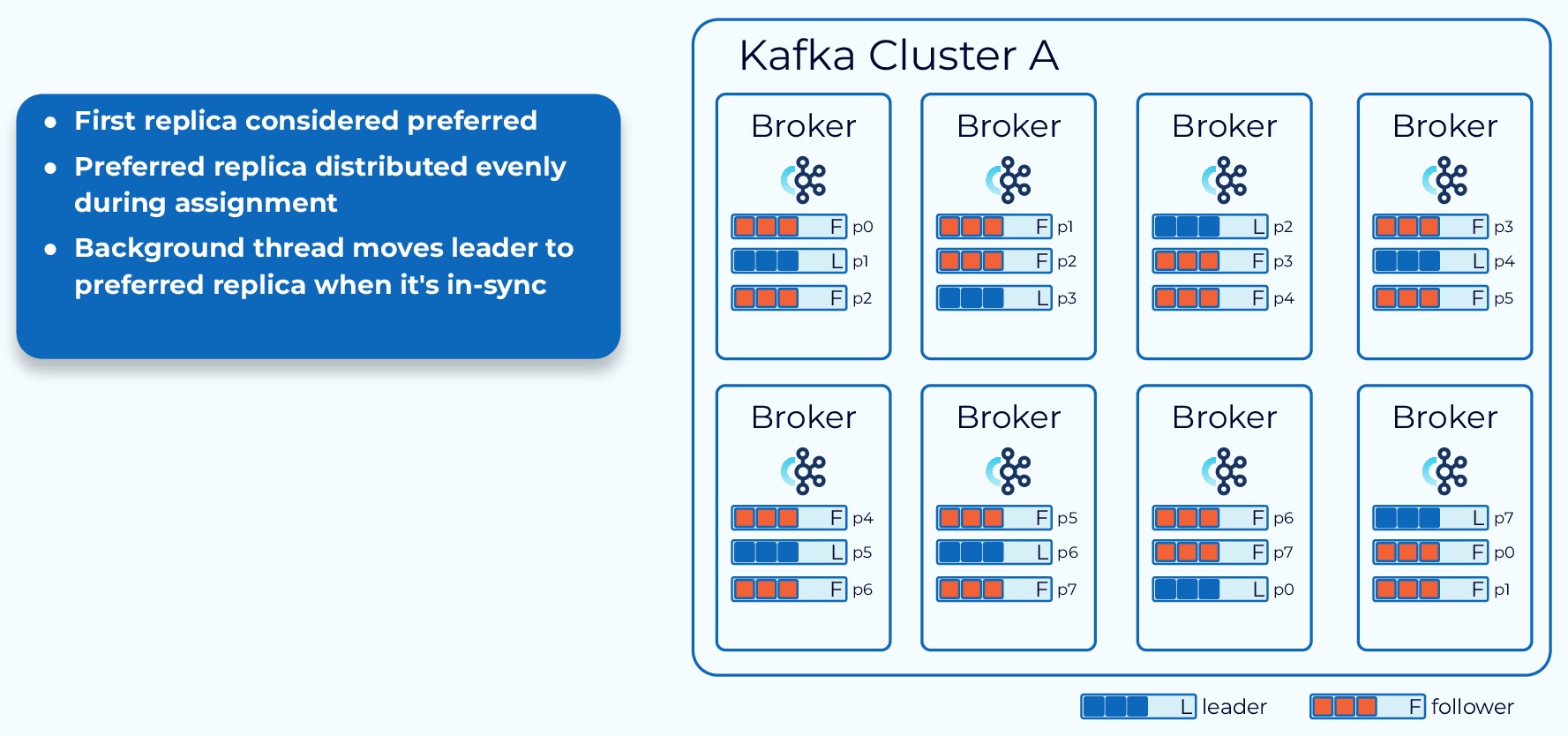 - First replica considered preferred
- Preferred replica distributed evenly during assignment
- Background thread moves leader to preferred replica when it's in-sync

Kafka Cluster A

Broker
F p0
L p1
F p2

Broker
F p1
F p2
L p3

Broker
L p2
F p3
F p4

Broker
F p3
L p4
F p5

Broker
F p4
L p5
F p6

Broker
F p5
L p6
F p7

Broker
F p6
F p7
L p0

Broker
L p7
F p0
F p1

L leader
F follower